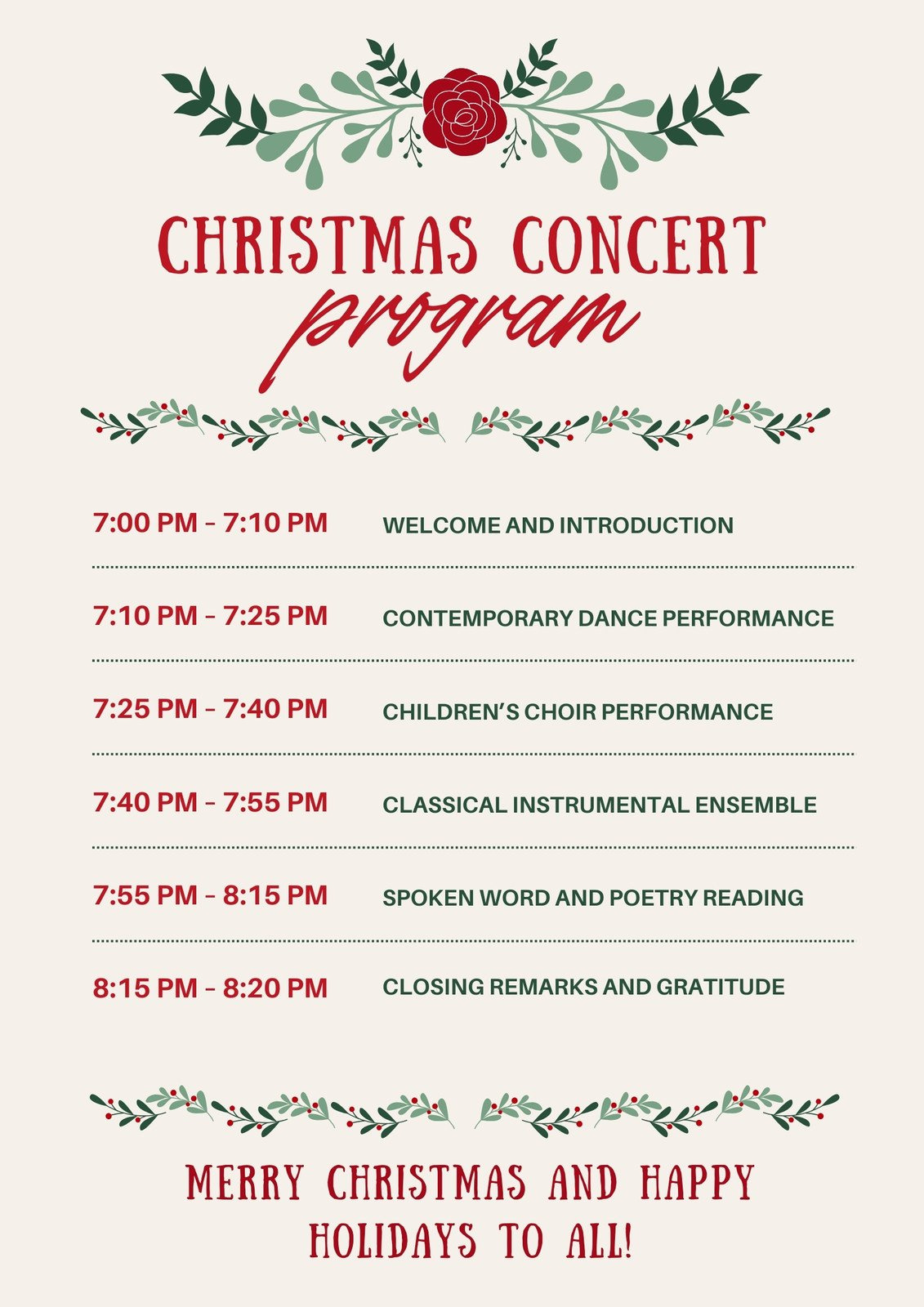 CHRISTMAS CONCERT
program

7:00 PM - 7:10 PM WELCOME AND INTRODUCTION

7:10 PM - 7:25 PM CONTEMPORARY DANCE PERFORMANCE

7:25 PM - 7:40 PM CHILDREN'S CHOIR PERFORMANCE

7:40 PM - 7:55 PM CLASSICAL INSTRUMENTAL ENSEMBLE

7:55 PM - 8:15 PM SPOKEN WORD AND POETRY READING

8:15 PM - 8:20 PM CLOSING REMARKS AND GRATITUDE

MERRY CHRISTMAS AND HAPPY HOLIDAYS TO ALL!